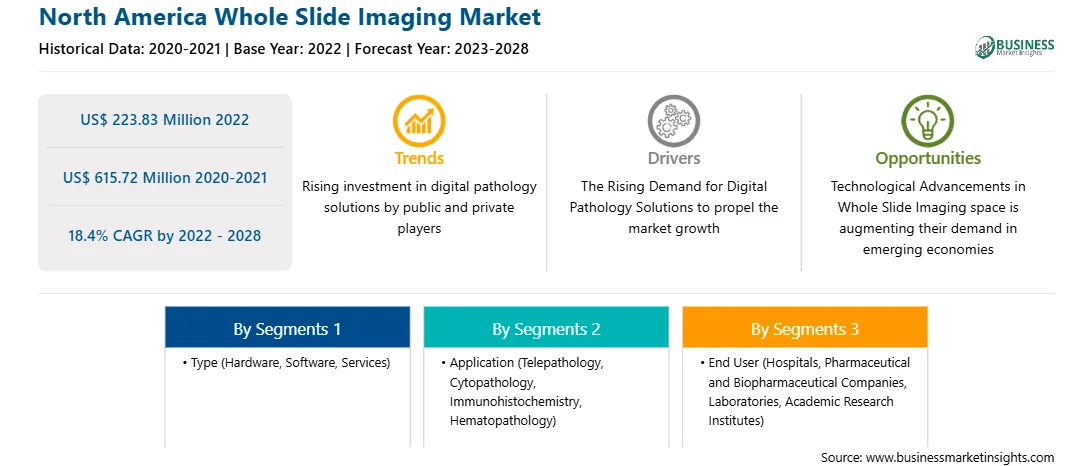 North America Whole Slide Imaging Market

Historical Data: 2020-2021 | Base Year: 2022 | Forecast Year: 2023-2028

BUSINESS Market Insights

US$ 223.83 Million 2022

US$ 615.72 Million 2020-2021

18.4% CAGR by 2022 - 2028

Trends

Rising investment in digital pathology solutions by public and private players

Drivers

The Rising Demand for Digital Pathology Solutions to propel the market growth

Opportunities

Technological Advancements in Whole Slide Imaging space is augmenting their demand in emerging economies

By Segments 1

• Type (Hardware, Software, Services)

By Segments 2

• Application (Telepathology, Cytopathology, Immunohistochemistry, Hematopathology)

By Segments 3

• End User (Hospitals, Pharmaceutical and Biopharmaceutical Companies, Laboratories, Academic Research Institutes)

Source: www.businessmarketinsights.com